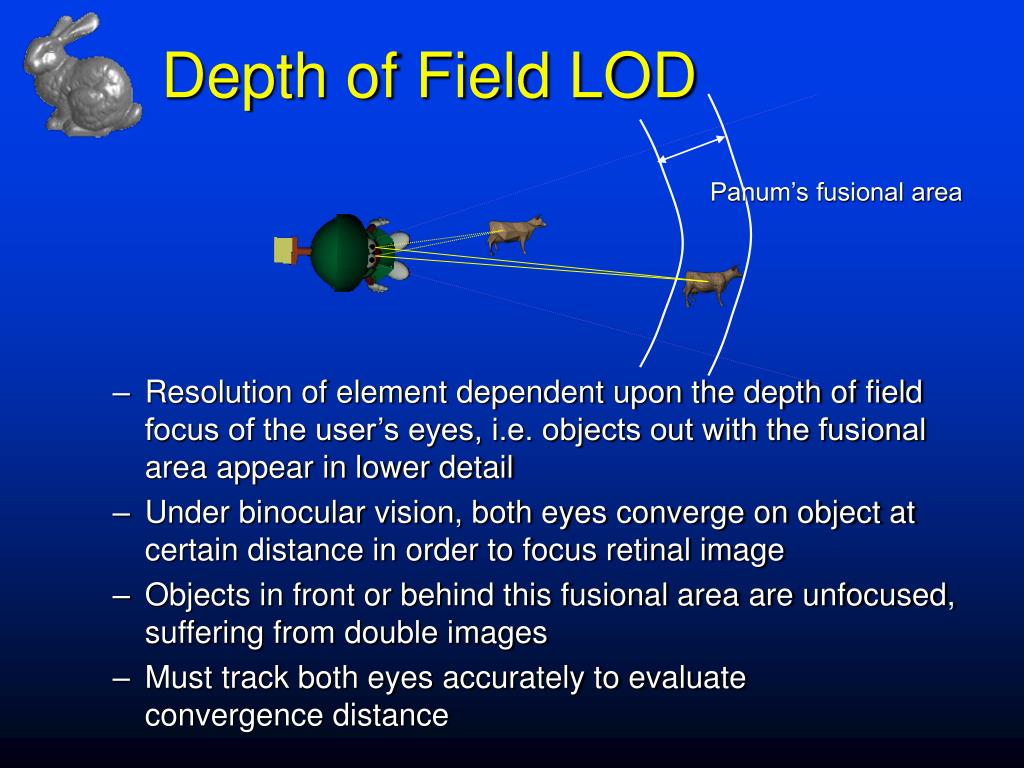 Depth of Field LOD

Panum's fusional area

– Resolution of element dependent upon the depth of field focus of the user's eyes, i.e. objects out with the fusional area appear in lower detail
– Under binocular vision, both eyes converge on object at certain distance in order to focus retinal image
– Objects in front or behind this fusional area are unfocused, suffering from double images
– Must track both eyes accurately to evaluate convergence distance